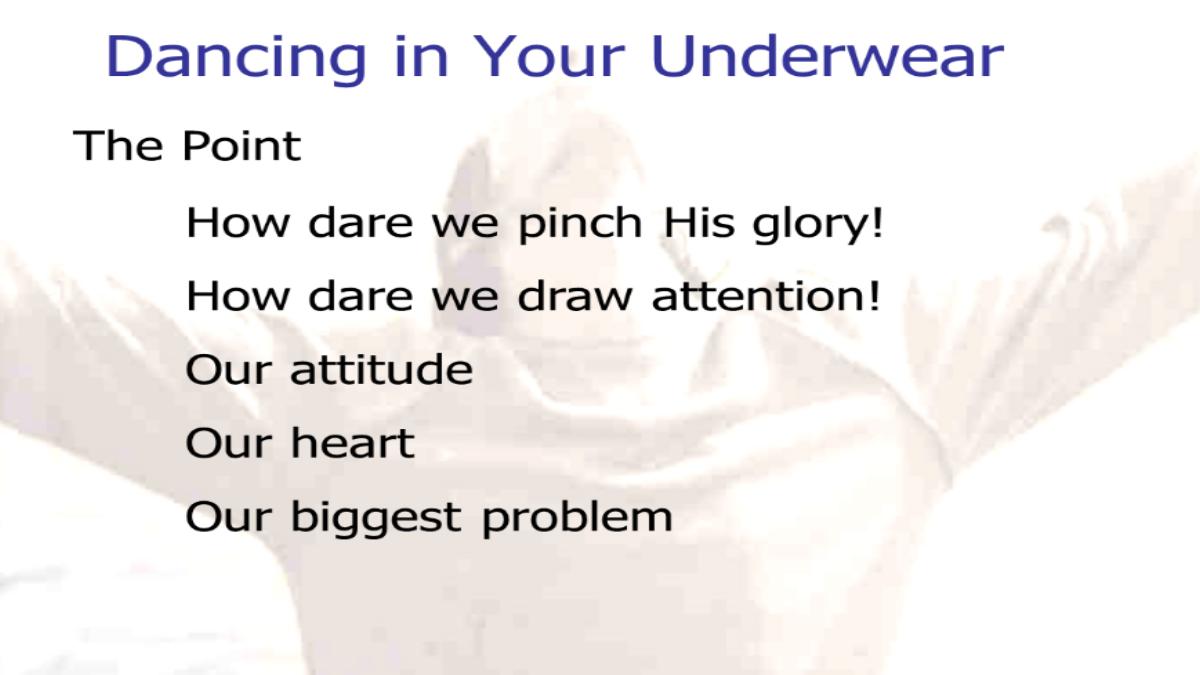 Dancing in Your Underwear

The Point

How dare we pinch His glory!

How dare we draw attention!

Our attitude

Our heart

Our biggest problem